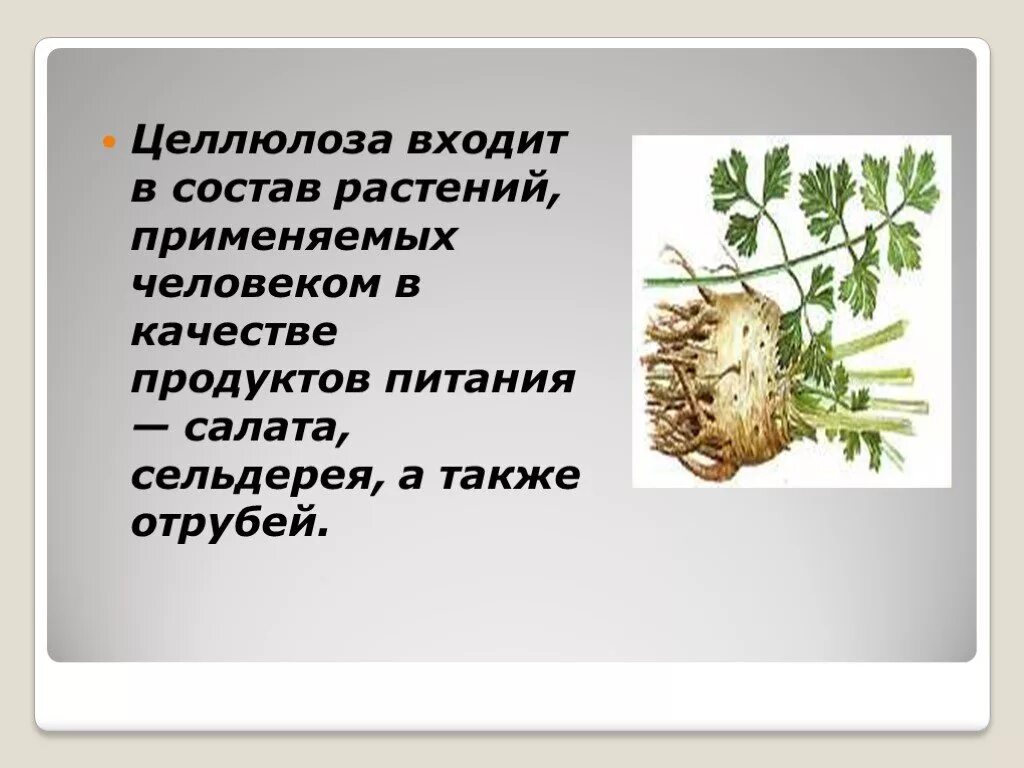 Целлюлоза входит в состав растений, применяемых человеком в качестве продуктов питания — салата, сельдерея, а также отрубей.